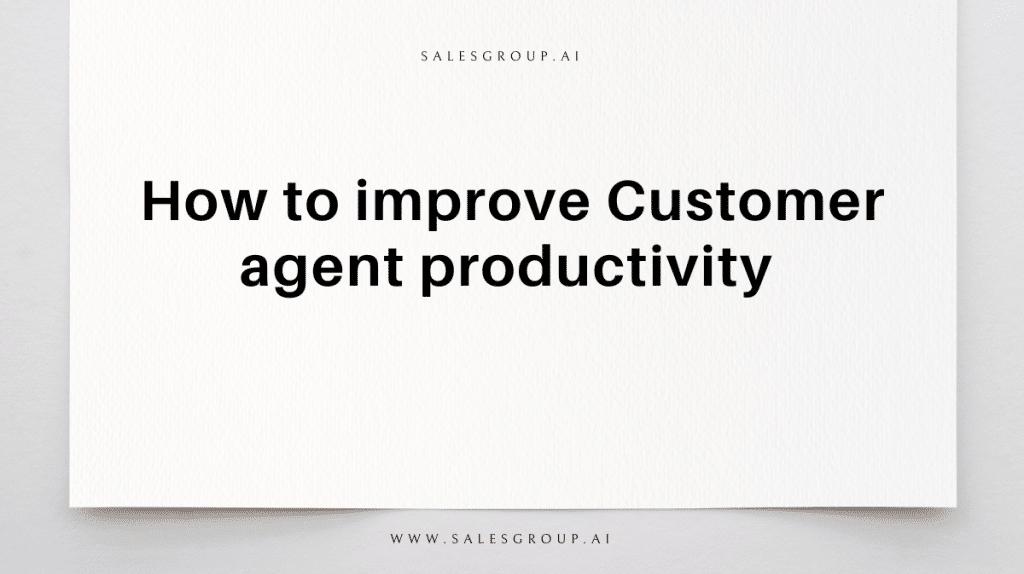 SALESGROUP.AI

How to improve Customer agent productivity

WWW.SALESGROUP.AI